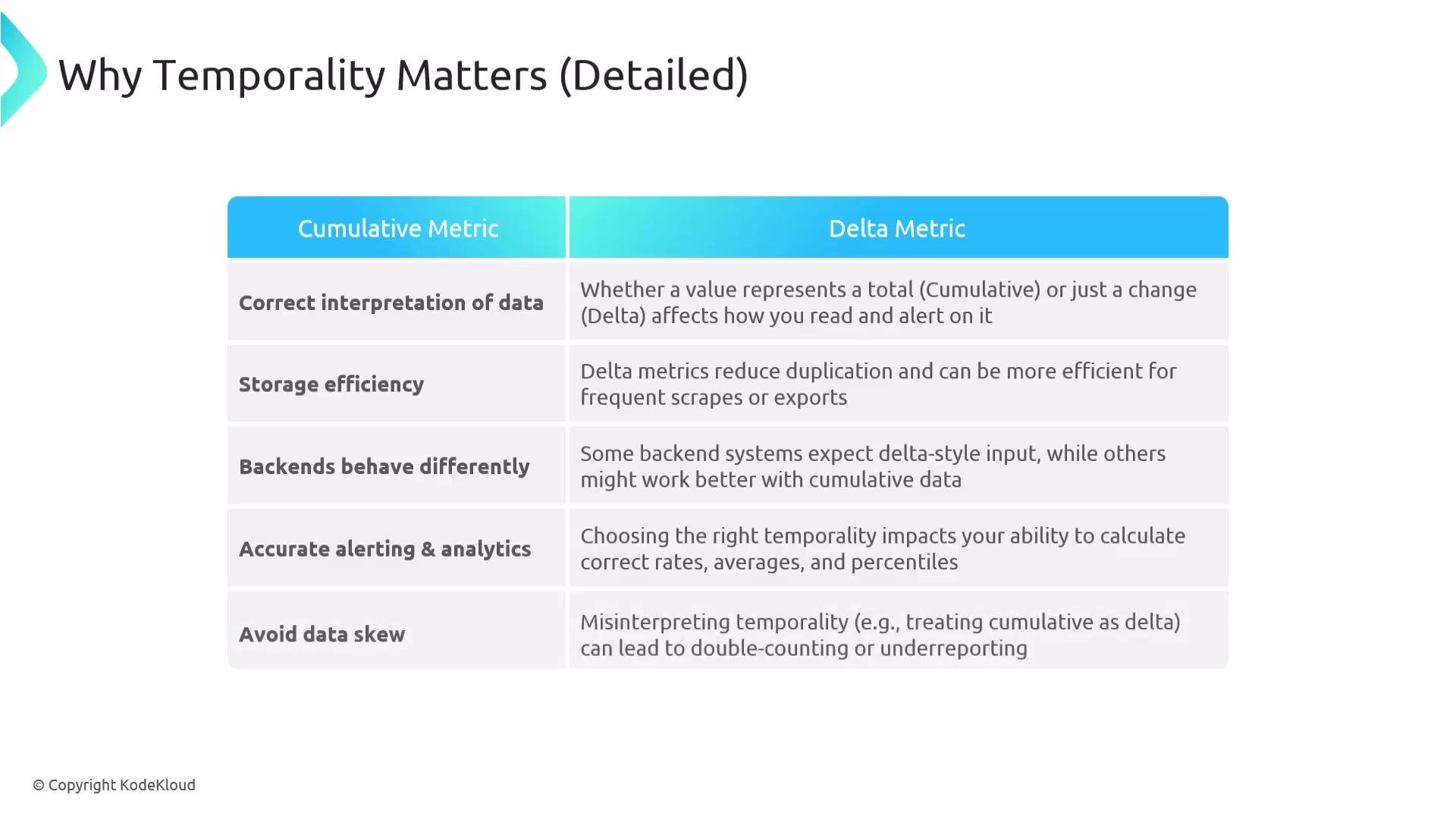 Why Temporality Matters (Detailed)

| Cumulative Metric | Delta Metric |
|---|---|
| Correct interpretation of data | Whether a value represents a total (Cumulative) or just a change (Delta) affects how you read and alert on it |
| Storage efficiency | Delta metrics reduce duplication and can be more efficient for frequent scrapes or exports |
| Backends behave differently | Some backend systems expect delta-style input, while others might work better with cumulative data |
| Accurate alerting & analytics | Choosing the right temporality impacts your ability to calculate correct rates, averages, and percentiles |
| Avoid data skew | Misinterpreting temporality (e.g., treating cumulative as delta) can lead to double-counting or underreporting |

© Copyright KodeKloud